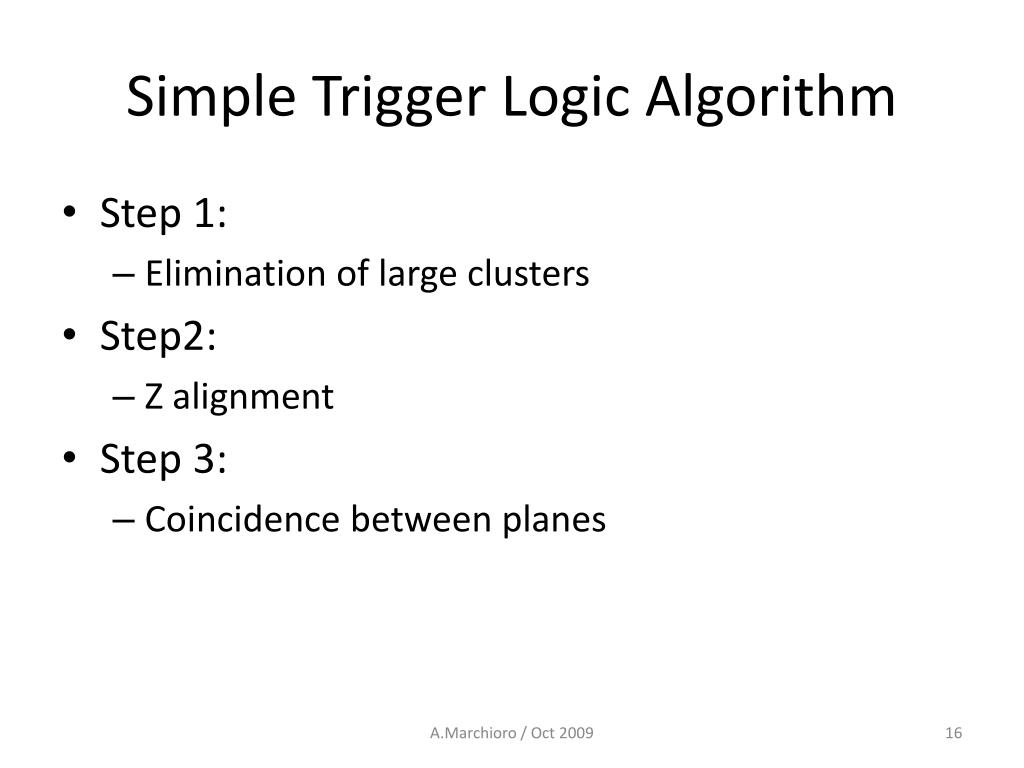 Simple Trigger Logic Algorithm

• Step 1:
– Elimination of large clusters
• Step2:
– Z alignment
• Step 3:
– Coincidence between planes

A.Marchioro / Oct 2009

16